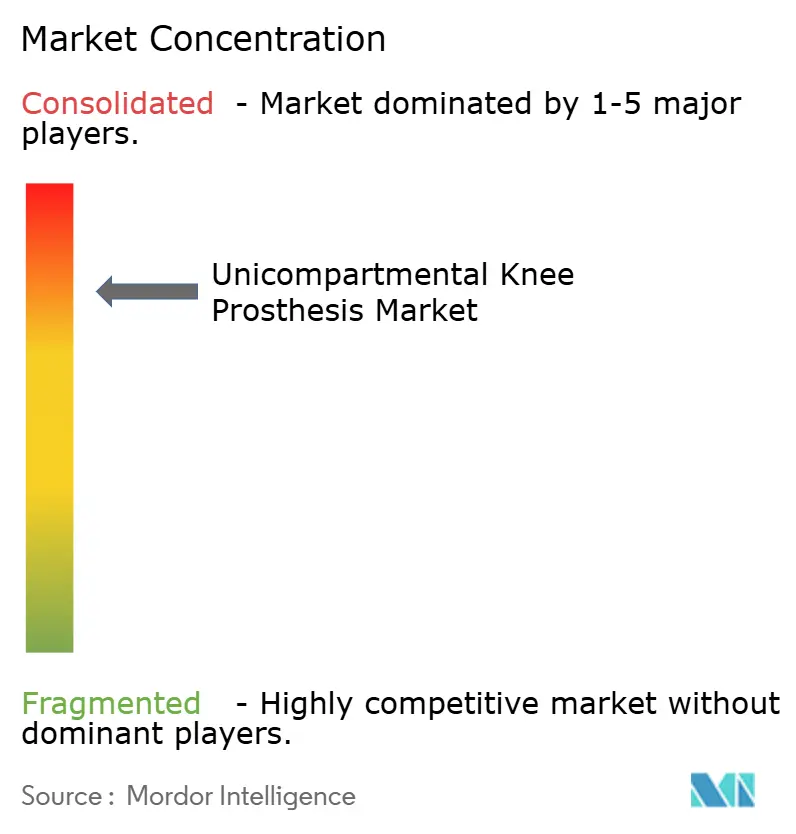 Market Concentration

Consolidated - Market dominated by 1-5 major players.

Unicompartmental Knee Prosthesis Market

Fragmented - Highly competitive market without dominant players.

Source : Mordor Intelligence